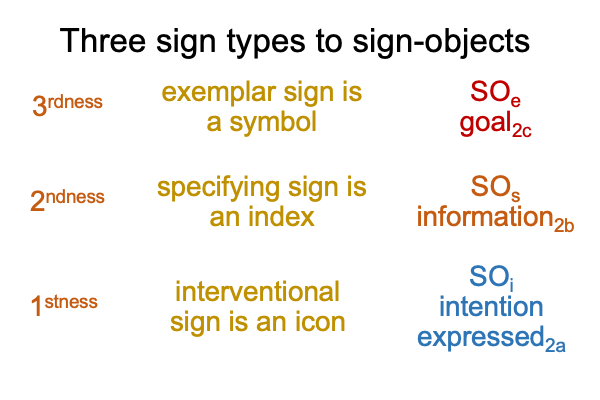 Three sign types to sign-objects

$3^{rdness}$ exemplar sign is a symbol $SO_e$ $goal_{2c}$

$2^{ndness}$ specifying sign is an index $SO_s$ $information_{2b}$

$1^{stness}$ interventional sign is an icon $SO_i$ intention $expressed_{2a}$